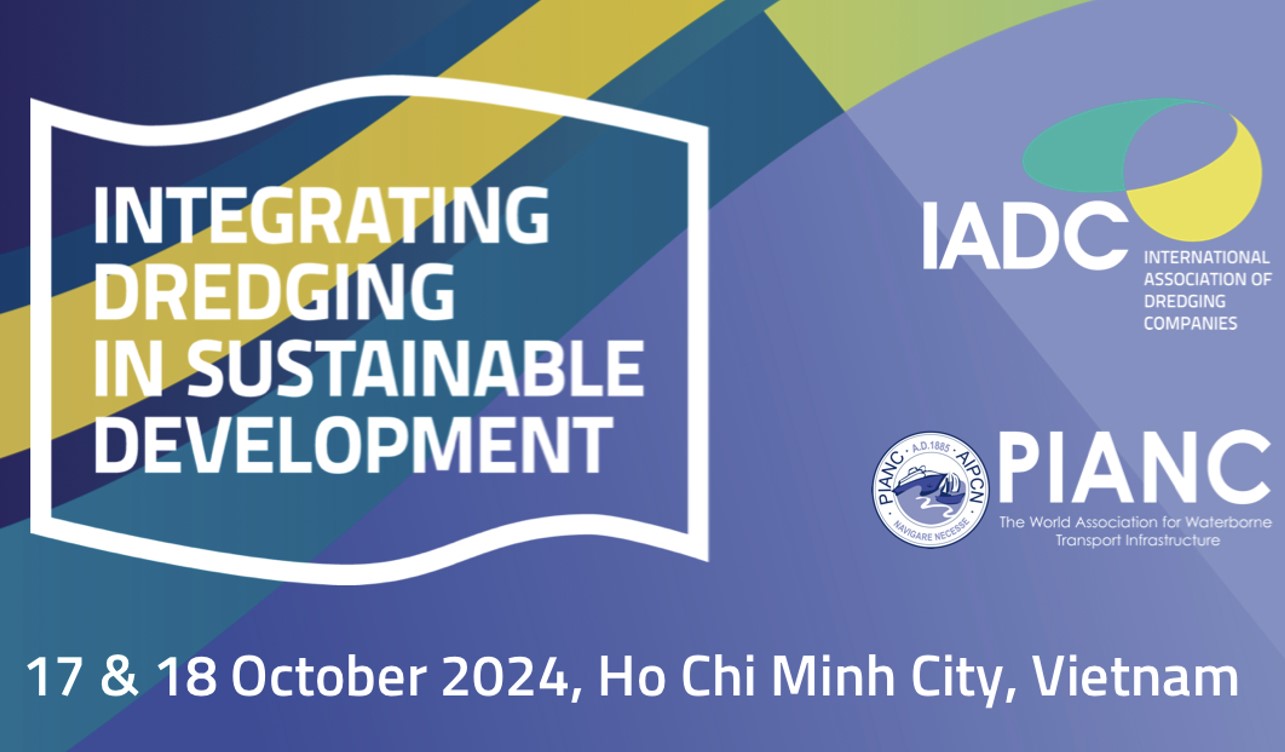 INTEGRATING DREDGING IN SUSTAINABLE DEVELOPMENT

IADC
INTERNATIONAL ASSOCIATION OF DREDGING COMPANIES

PIANC · A.D.1885 · AIPCN
NAVIGARE NECESSE
PIANC
The World Association for Waterborne Transport Infrastructure

17 & 18 October 2024, Ho Chi Minh City, Vietnam